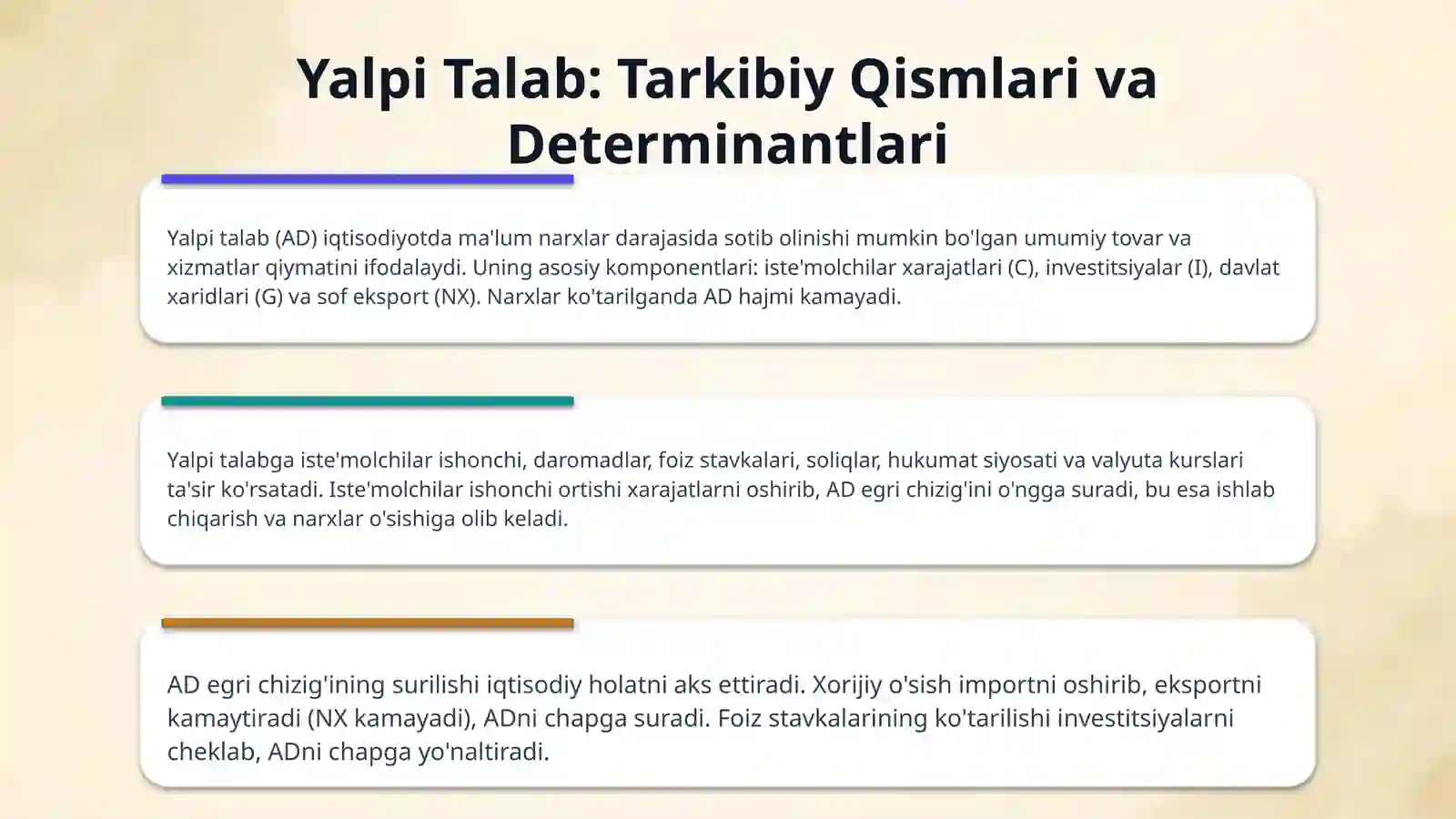 Yalpi Talab: Tarkibiy Qismlari va Determinantlari

Yalpi talab (AD) iqtisodiyotda ma'lum narxlar darajasida sotib olinishi mumkin bo'lgan umumiy tovar va xizmatlar qiymatini ifodalaydi. Uning asosiy komponentlari: iste'molchilar xarajatlari (C), investitsiyalar (I), davlat xaridlari (G) va sof eksport (NX). Narxlar ko'tarilganda AD hajmi kamayadi.

Yalpi talabga iste'molchilar ishonchi, daromadlar, foiz stavkalari, soliqlar, hukumat siyosati va valyuta kurslari ta'sir ko'rsatadi. Iste'molchilar ishonchi ortishi xarajatlarni oshirib, AD egri chizig'ini o'ngga suradi, bu esa ishlab chiqarish va narxlar o'sishiga olib keladi.

AD egri chizig'ining surilishi iqtisodiy holatni aks ettiradi. Xorijiy o'sish importni oshirib, eksportni kamaytiradi (NX kamayadi), ADni chapga suradi. Foiz stavkalarining ko'tarilishi investitsiyalarni cheklab, ADni chapga yo'naltiradi.